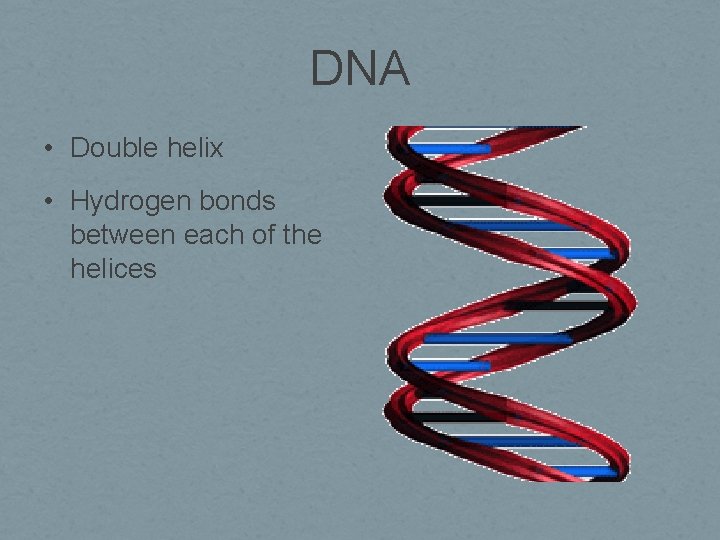 DNA

• Double helix

• Hydrogen bonds between each of the helices